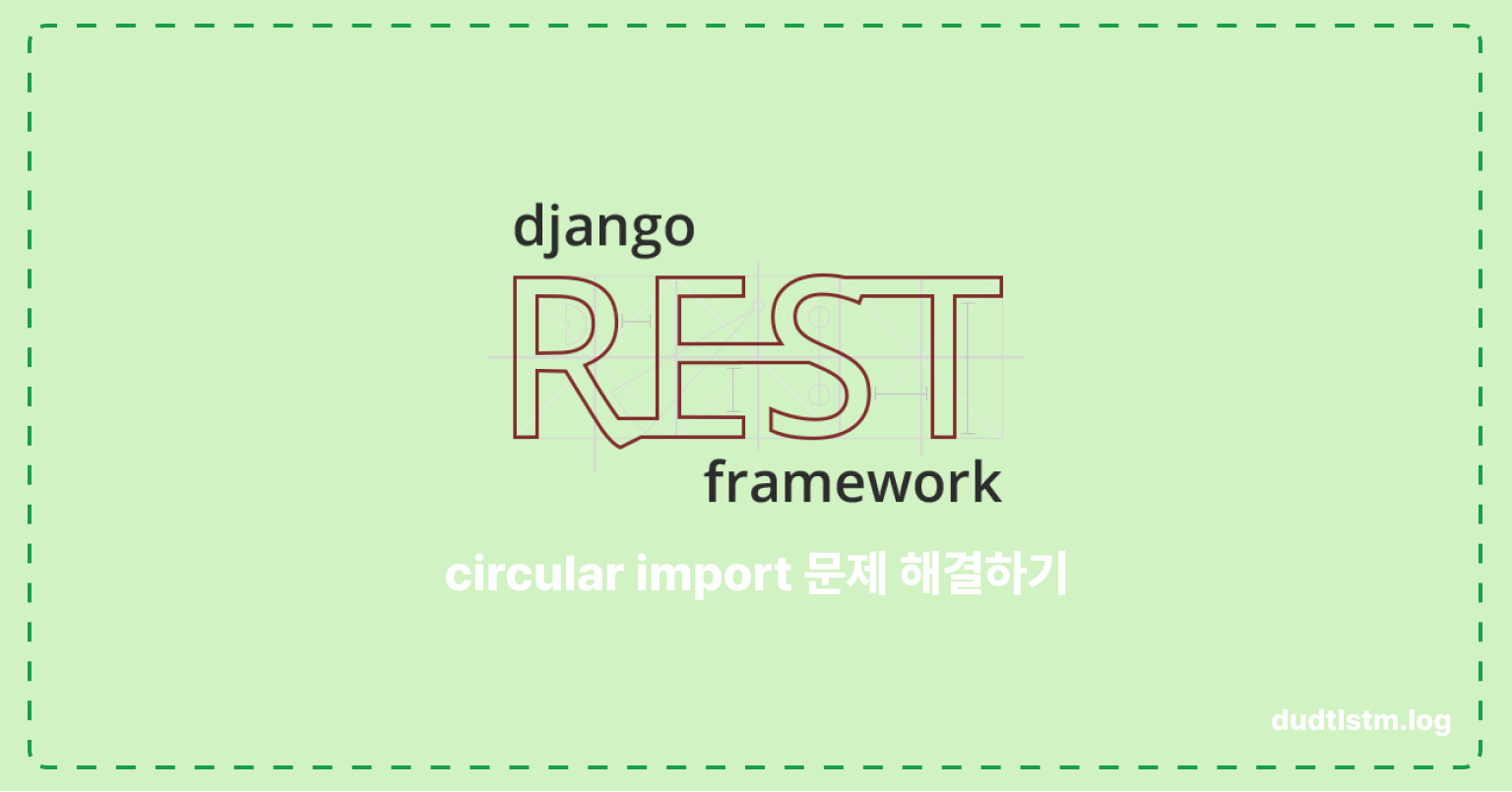 django
REST
framework

circular import 문제 해결하기

dudtlstm.log